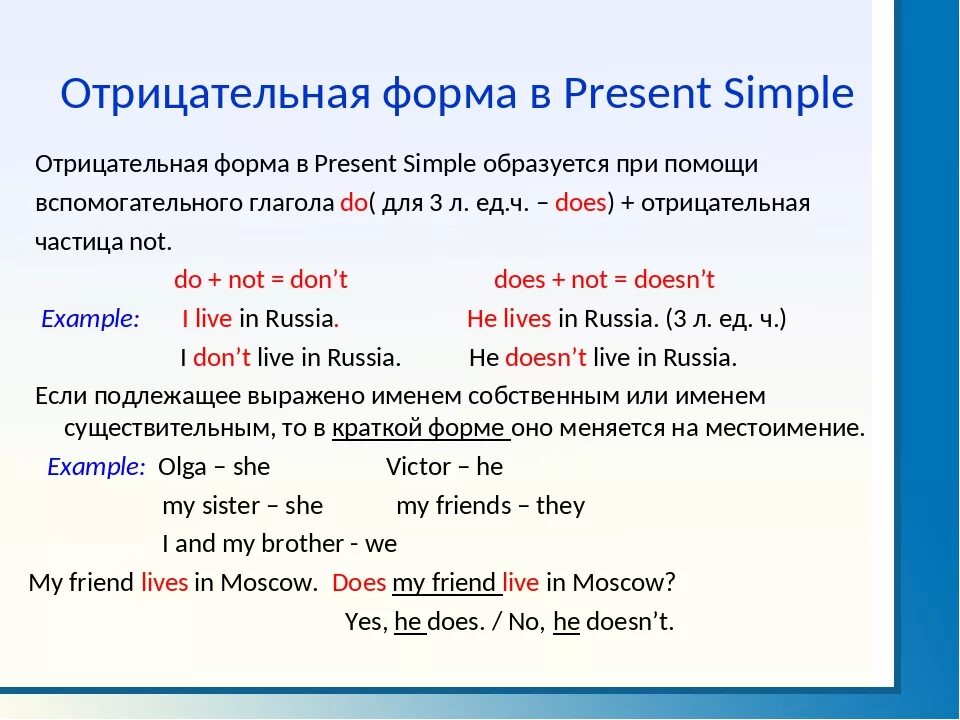 Отрицательная форма в Present Simple

Отрицательная форма в Present Simple образуется при помощи вспомогательного глагола do( для 3 л. ед.ч. – does) + отрицательная частица not.

do + not = don’t          does + not = doesn’t

Example: I live in Russia.          He lives in Russia. (3 л. ед. ч.)

I don’t live in Russia.          He doesn’t live in Russia.

Если подлежащее выражено именем собственным или именем существительным, то в краткой форме оно меняется на местоимение.

Example: Olga – she          Victor – he

my sister – she          my friends – they

I and my brother - we

My friend lives in Moscow. Does my friend live in Moscow?

Yes, he does. / No, he doesn’t.